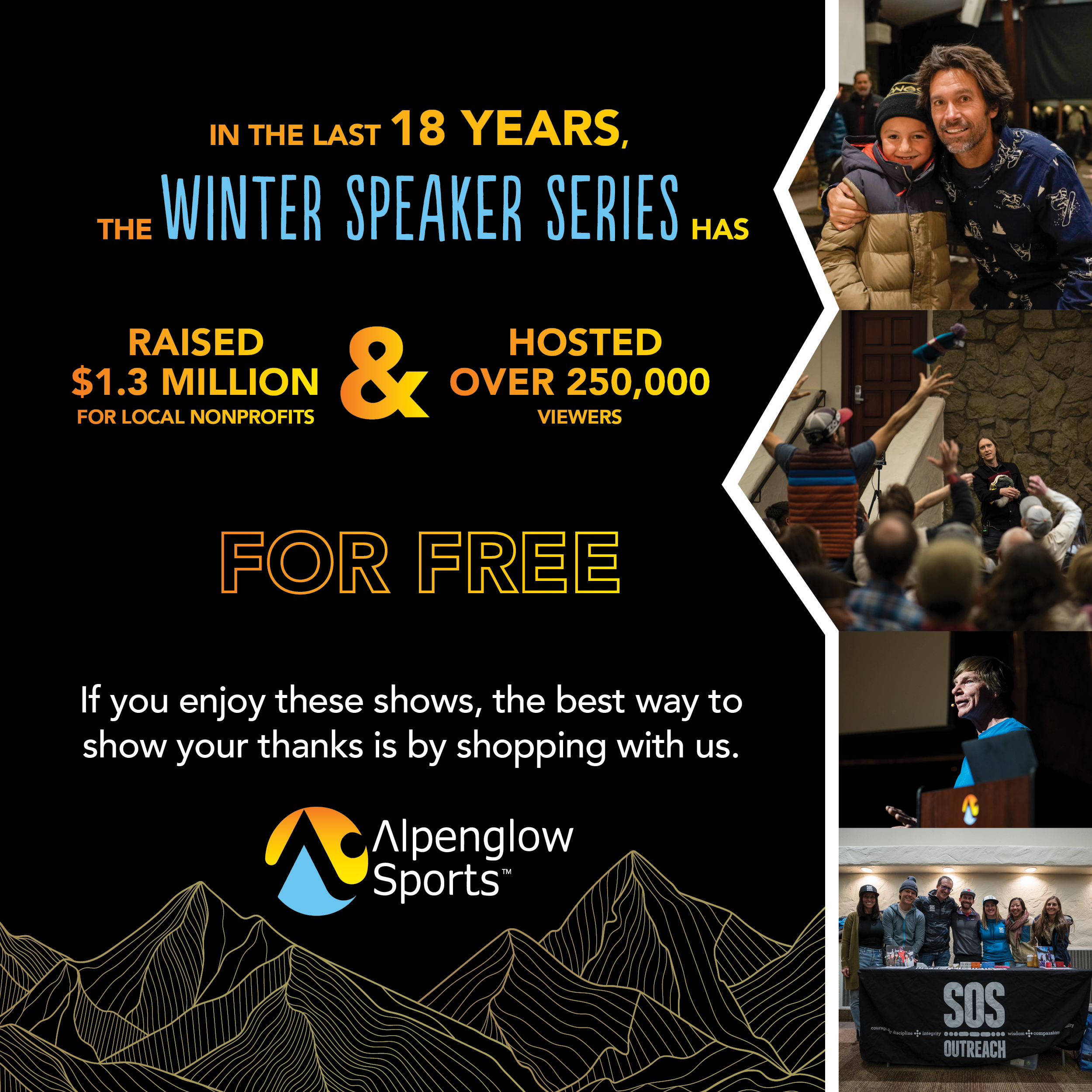 IN THE LAST 18 YEARS,

THE WINTER SPEAKER SERIES HAS

RAISED $1.3 MILLION FOR LOCAL NONPROFITS

&

HOSTED OVER 250,000 VIEWERS

FOR FREE

If you enjoy these shows, the best way to show your thanks is by shopping with us.

Alpenglow Sports™

SOS OUTREACH

courage discipline integrity wisdom compassion